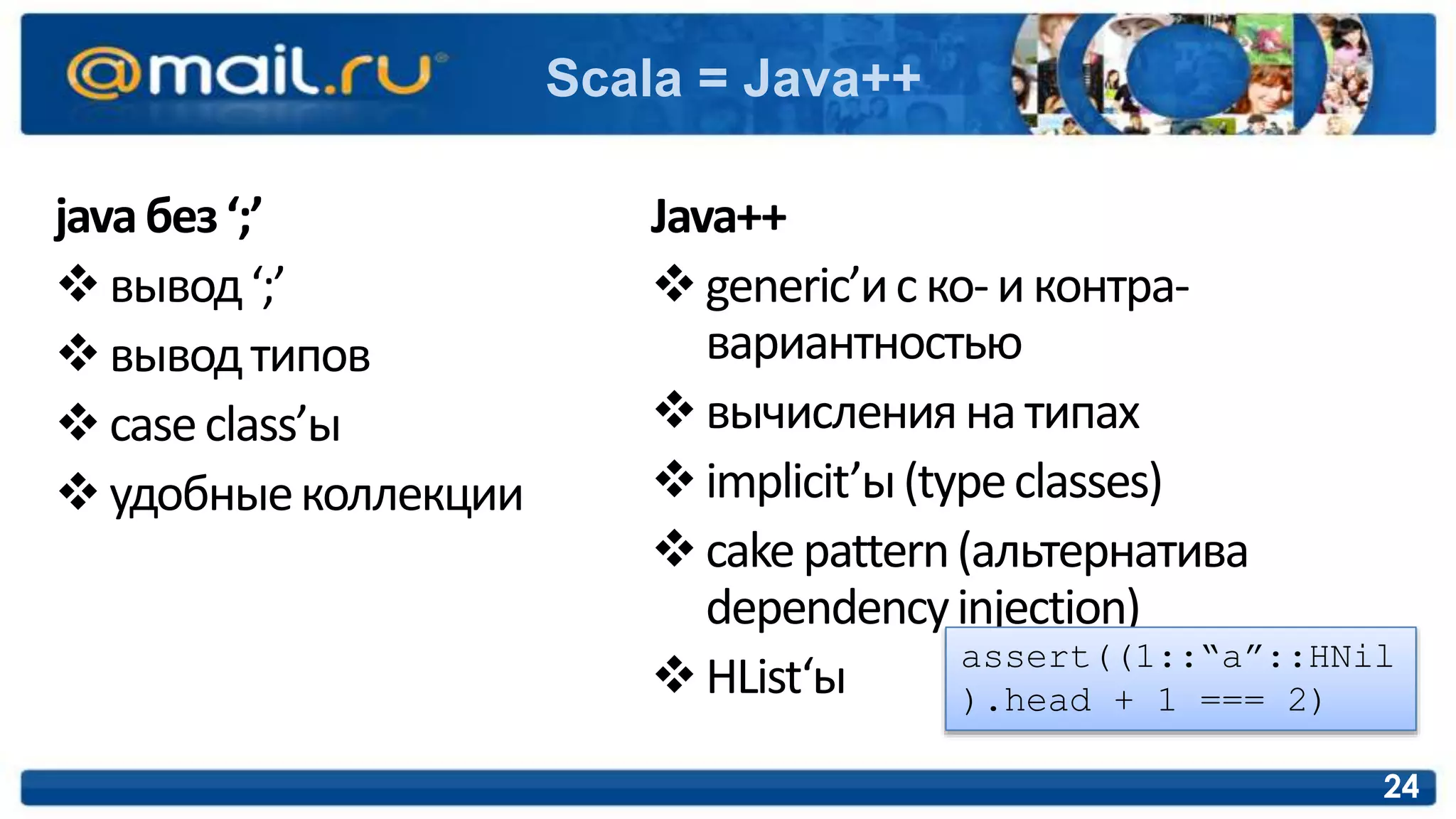 @mail.ru

Scala = Java++

java без ‘;’

❖ вывод ‘;’

❖ вывод типов

❖ case class’ы

❖ удобные коллекции

Java++

❖ generic’и с ко- и контра-вариантностью

❖ вычисления на типах

❖ implicit’ы (type classes)

❖ cake pattern (альтернатива dependency injection)

❖ HList‘ы

assert((1::“a”::HNil).head + 1 === 2)

24